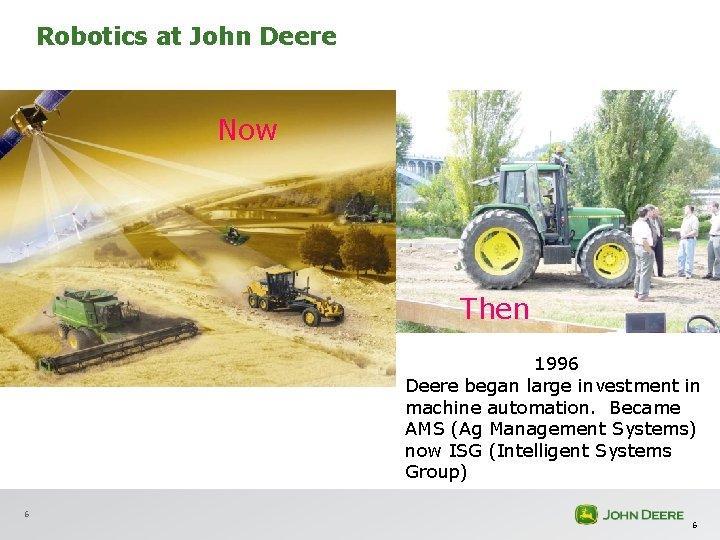 Robotics at John Deere

Now

Then

1996
Deere began large investment in machine automation. Became AMS (Ag Management Systems) now ISG (Intelligent Systems Group)

6

JOHN DEERE

6